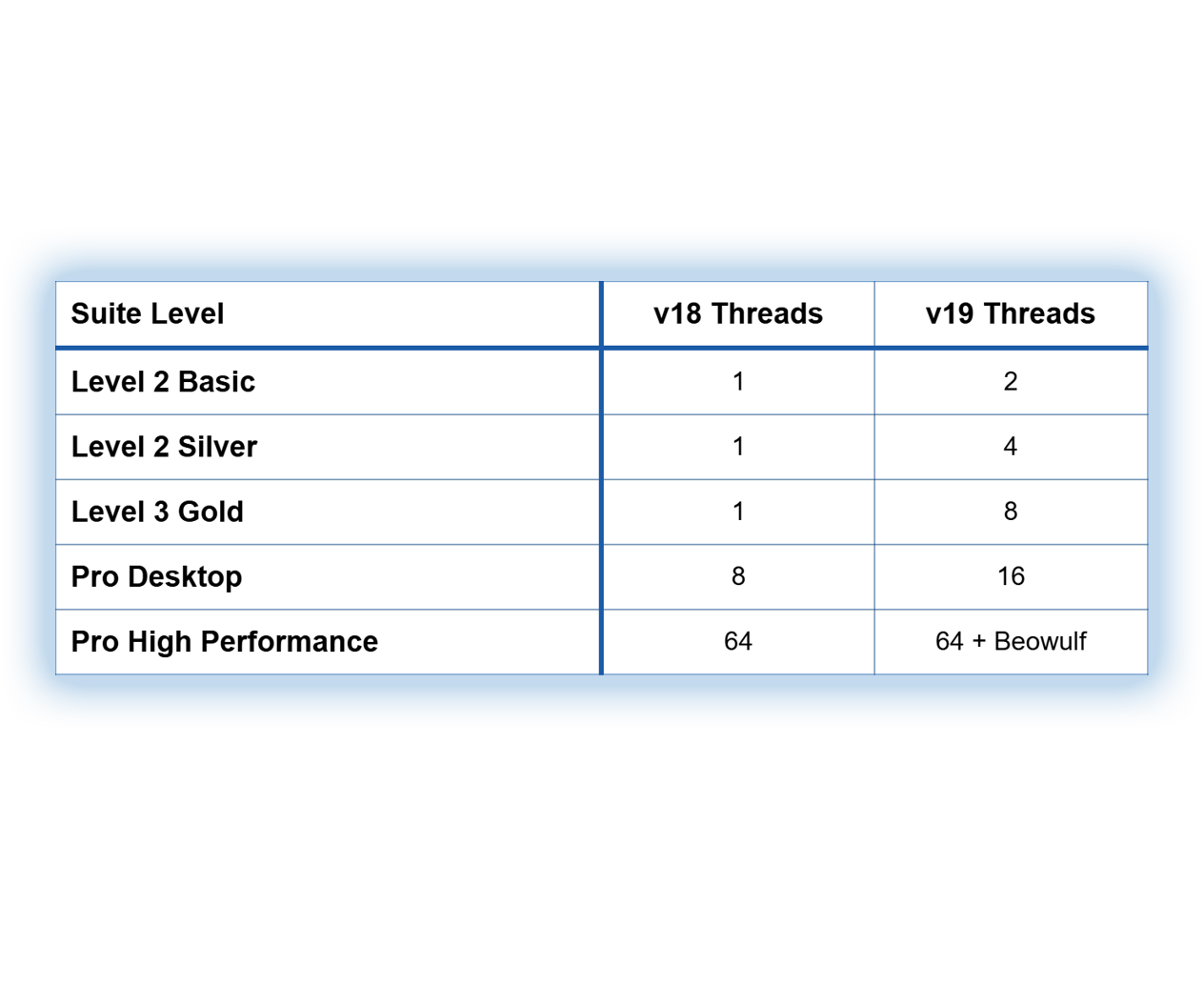 | Suite Level | v18 Threads | v19 Threads |
|---|---|---|
| Level 2 Basic | 1 | 2 |
| Level 2 Silver | 1 | 4 |
| Level 3 Gold | 1 | 8 |
| Pro Desktop | 8 | 16 |
| Pro High Performance | 64 | 64 + Beowulf |